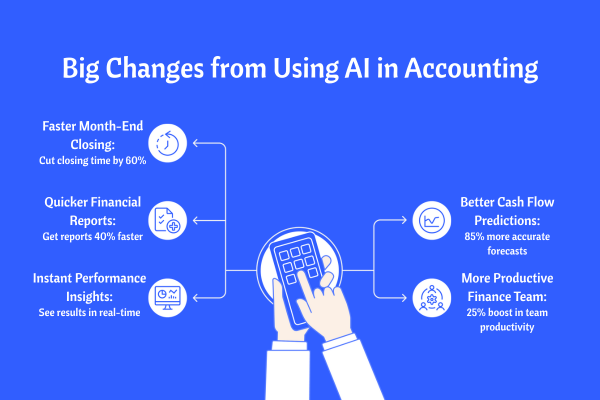 Big Changes from Using AI in Accounting

Faster Month-End Closing:
Cut closing time by 60%

Quicker Financial Reports:
Get reports 40% faster

Instant Performance Insights:
See results in real-time

Better Cash Flow Predictions:
85% more accurate forecasts

More Productive Finance Team:
25% boost in team productivity